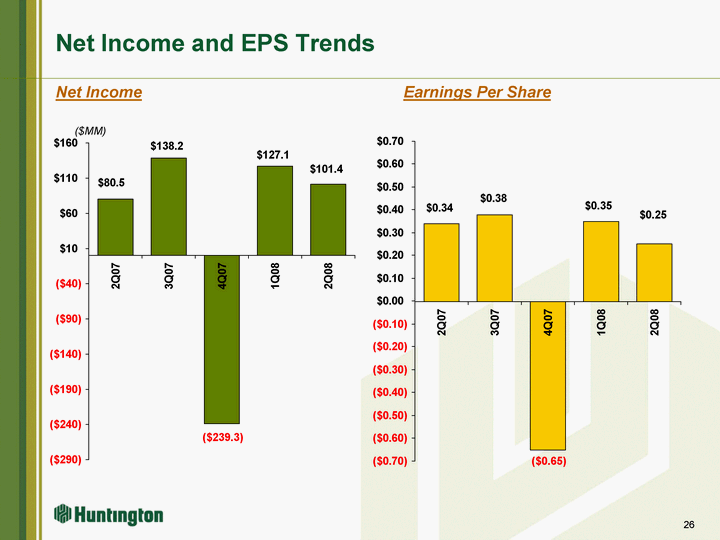 Net Income and EPS Trends

Net Income

($MM)

$160
$110
$60
$10
($40)
($90)
($140)
($190)
($240)
($290)

$80.5
$138.2
($239.3)
$127.1
$101.4

2Q07
3Q07
4Q07
1Q08
2Q08

Earnings Per Share

$0.70
$0.60
$0.50
$0.40
$0.30
$0.20
$0.10
$0.00
($0.10)
($0.20)
($0.30)
($0.40)
($0.50)
($0.60)
($0.70)

$0.34
$0.38
($0.65)
$0.35
$0.25

2Q07
3Q07
4Q07
1Q08
2Q08

Huntington

26